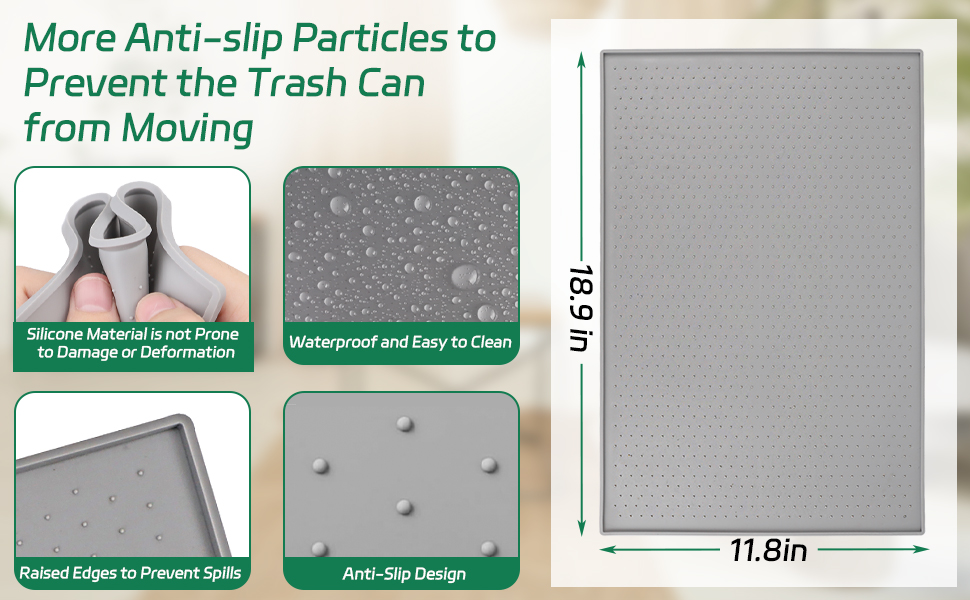 More Anti-slip Particles to Prevent the Trash Can from Moving

Silicone Material is not Prone to Damage or Deformation

Waterproof and Easy to Clean

Raised Edges to Prevent Spills

Anti-Slip Design

18.9 in

11.8in